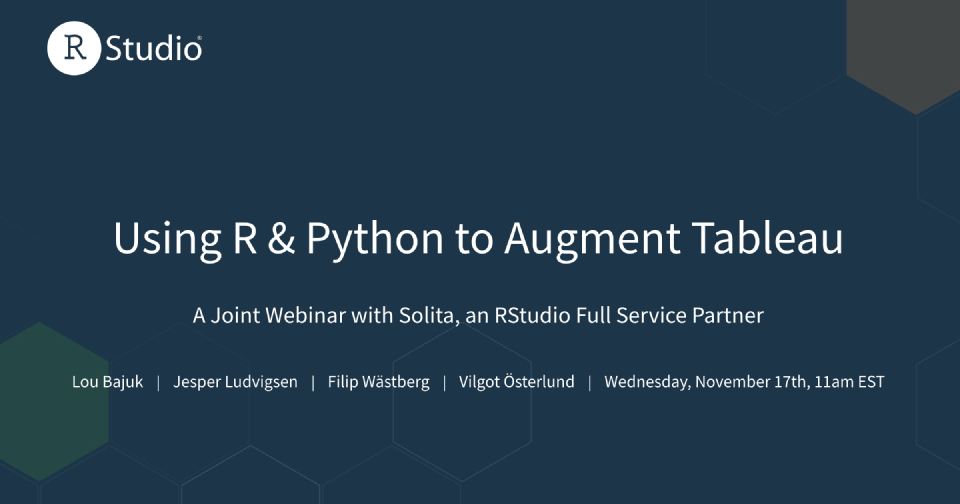 R Studio®

Using R & Python to Augment Tableau

A Joint Webinar with Solita, an RStudio Full Service Partner

Lou Bajuk | Jesper Ludvigsen | Filip Wästberg | Vilgot Österlund | Wednesday, November 17th, 11am EST